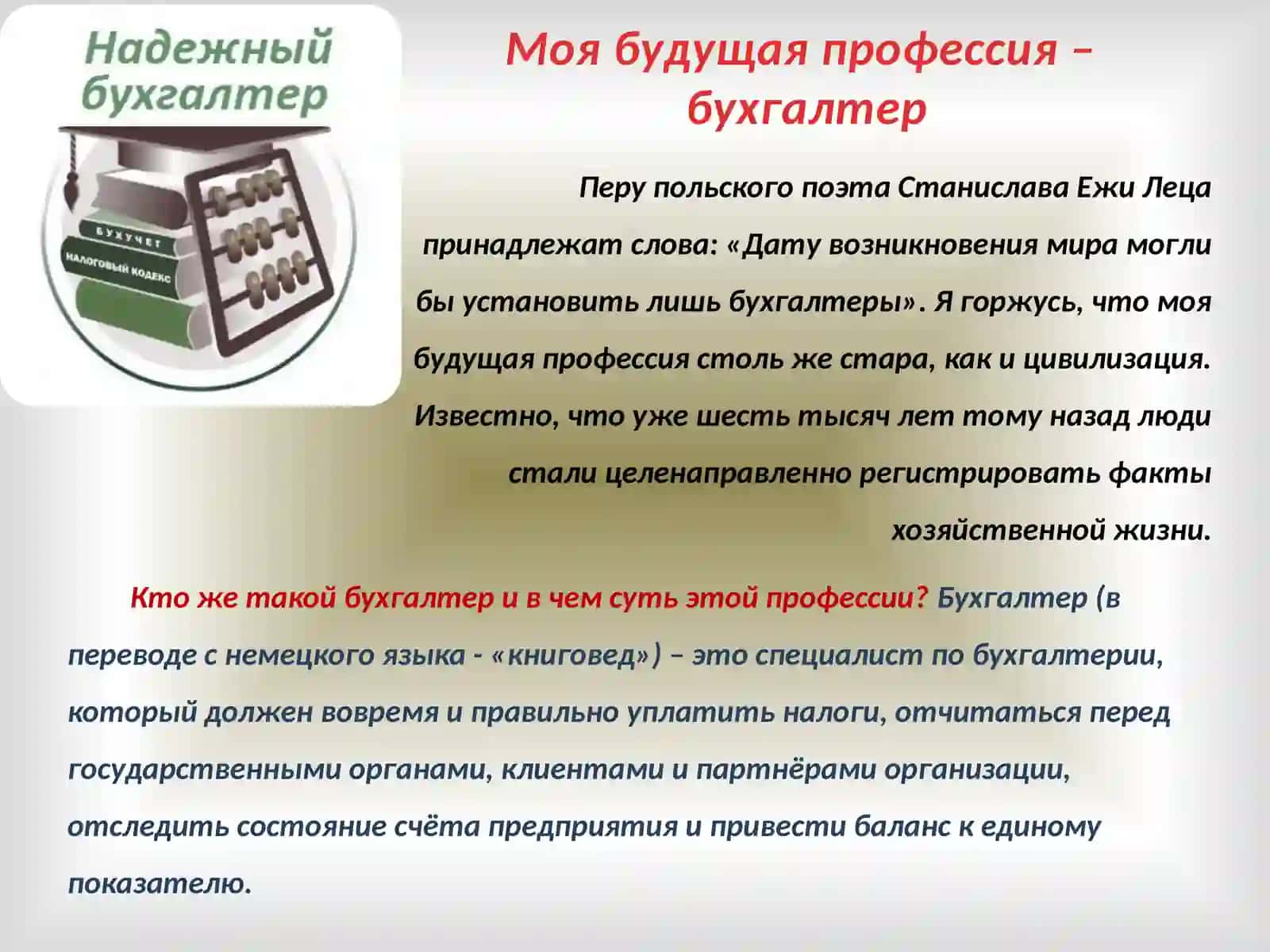 Надежный бухгалтер

БУХУЧЕТ

НАЛОГОВЫЙ КОДЕКС

Моя будущая профессия – бухгалтер

Перу польского поэта Станислава Ежи Леца принадлежат слова: «Дату возникновения мира могли бы установить лишь бухгалтеры». Я горжусь, что моя будущая профессия столь же стара, как и цивилизация. Известно, что уже шесть тысяч лет тому назад люди стали целенаправленно регистрировать факты хозяйственной жизни.

Кто же такой бухгалтер и в чем суть этой профессии? Бухгалтер (в переводе с немецкого языка - «книговед») – это специалист по бухгалтерии, который должен вовремя и правильно уплатить налоги, отчитаться перед государственными органами, клиентами и партнёрами организации, отследить состояние счёта предприятия и привести баланс к единому показателю.